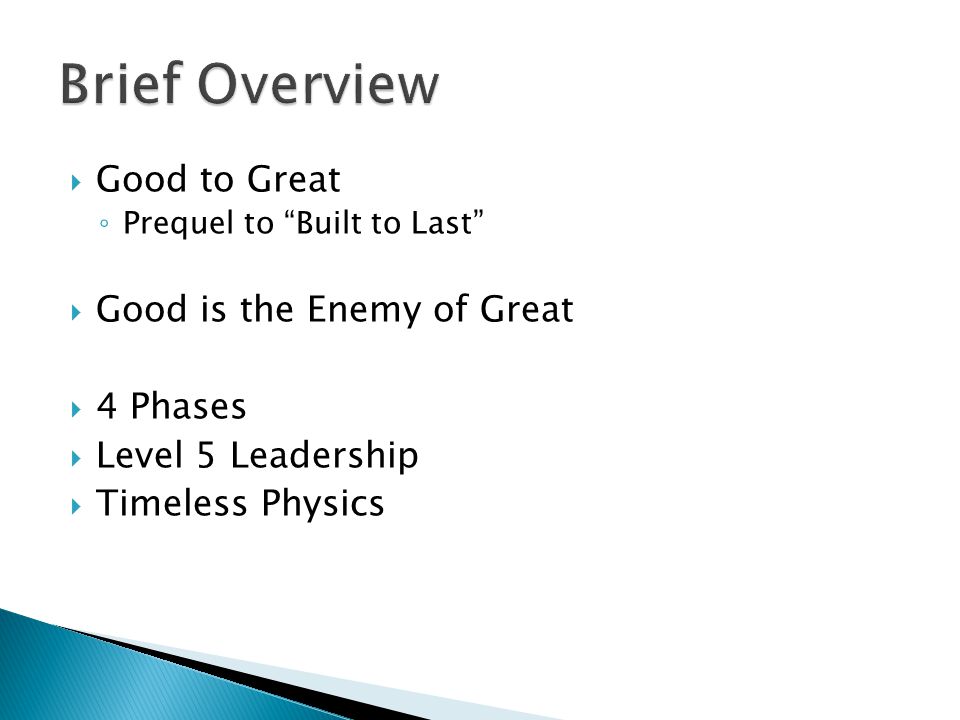 Brief Overview

Good to Great
Prequel to “Built to Last”

Good is the Enemy of Great

4 Phases
Level 5 Leadership
Timeless Physics